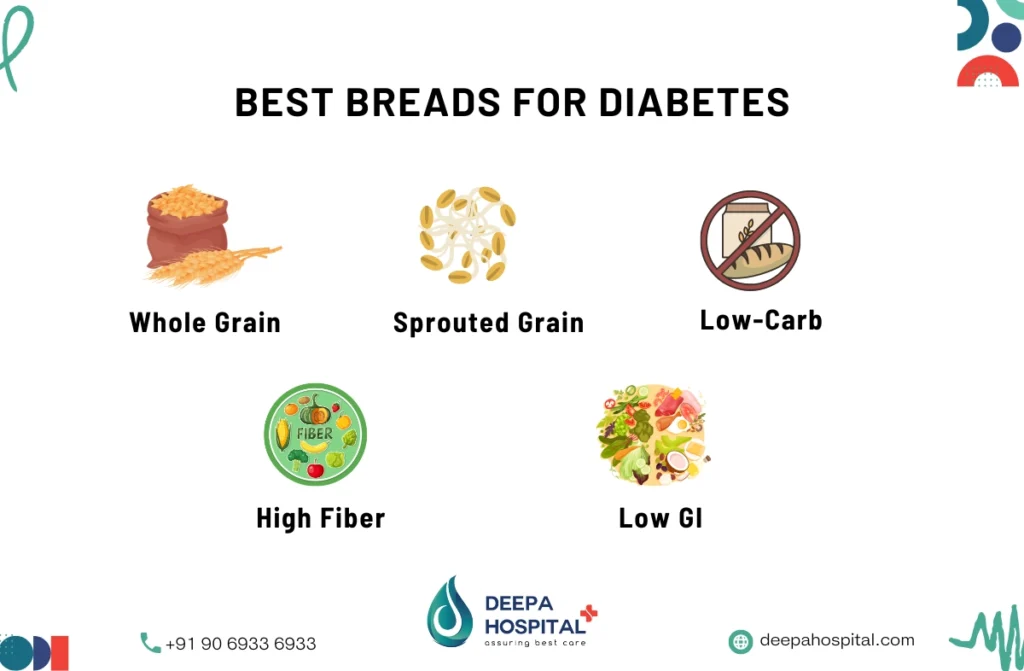 BEST BREADS FOR DIABETES

Whole Grain

Sprouted Grain

Low-Carb

FIBER

High Fiber

Low GI

+91 90 6933 6933

DEEPA HOSPITAL
assuring best care

deepahospital.com